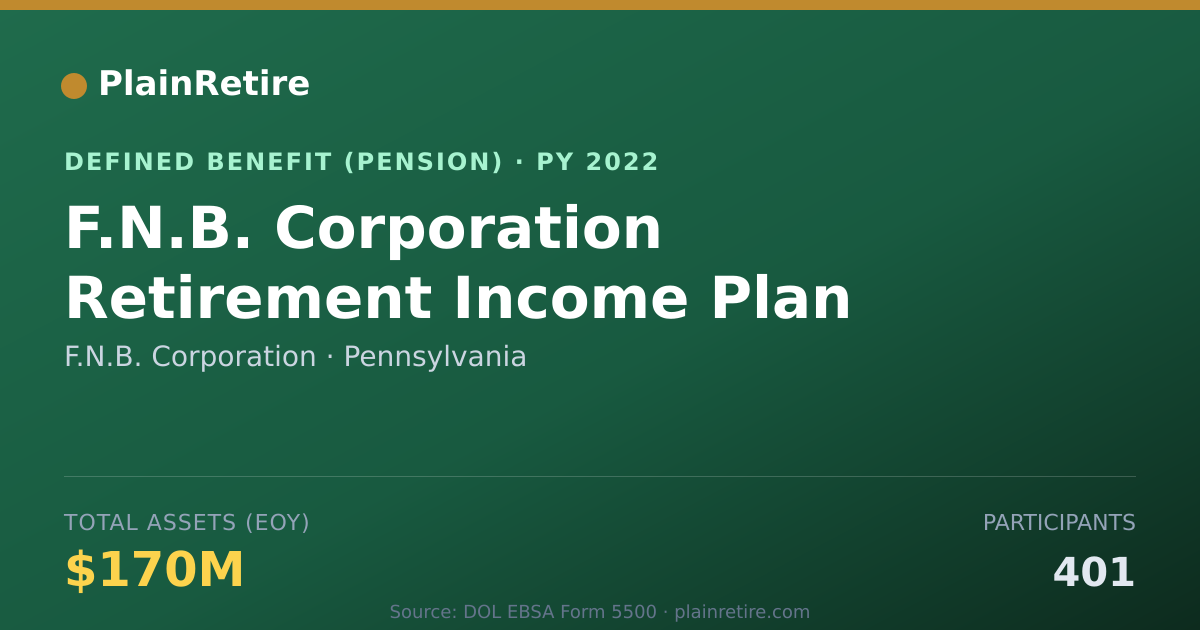 PlainRetire

DEFINED BENEFIT (PENSION) · PY 2022

F.N.B. Corporation Retirement Income Plan

F.N.B. Corporation · Pennsylvania

TOTAL ASSETS (EOY)

$170M

PARTICIPANTS

401

Source: DOL EBSA Form 5500 · plainretire.com